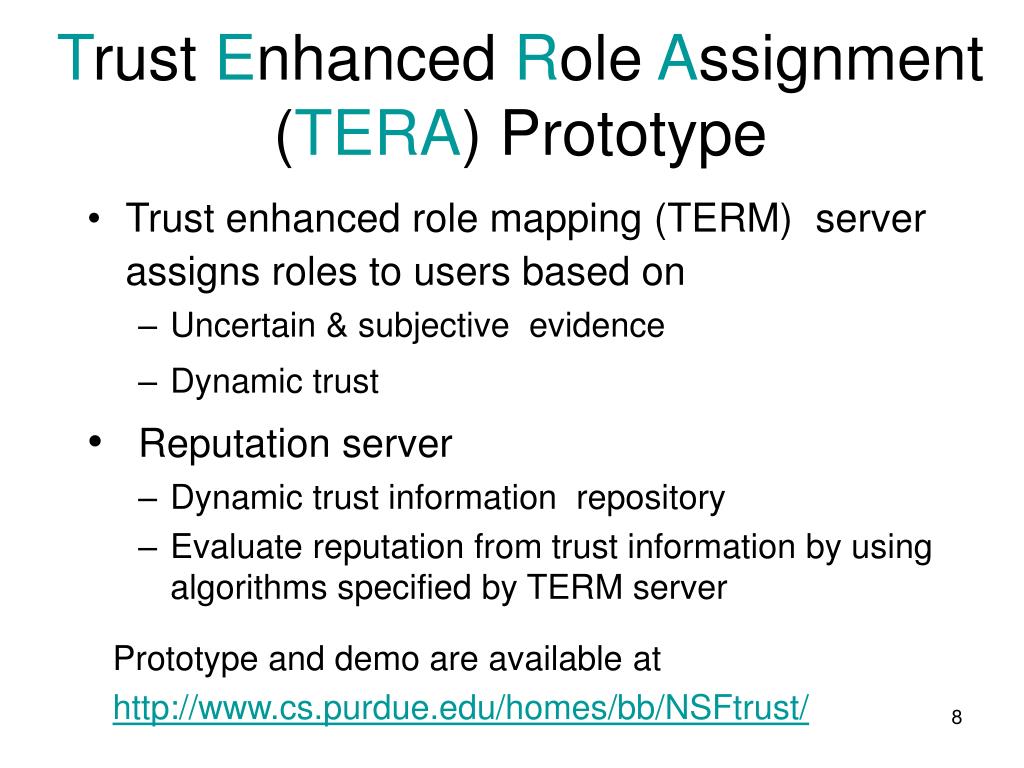 Trust Enhanced Role Assignment (TERA) Prototype

• Trust enhanced role mapping (TERM) server assigns roles to users based on
– Uncertain & subjective evidence
– Dynamic trust

• Reputation server
– Dynamic trust information repository
– Evaluate reputation from trust information by using algorithms specified by TERM server

Prototype and demo are available at
http://www.cs.purdue.edu/homes/bb/NSFtrust/

8